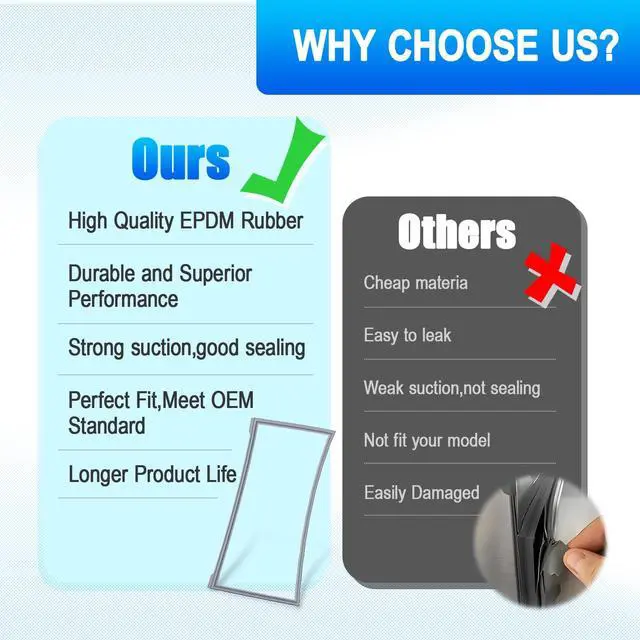 WHY CHOOSE US?

Ours

High Quality EPDM Rubber

Durable and Superior Performance

Strong suction,good sealing

Perfect Fit,Meet OEM Standard

Longer Product Life

Others

Cheap materia

Easy to leak

Weak suction,not sealing

Not fit your model

Easily Damaged